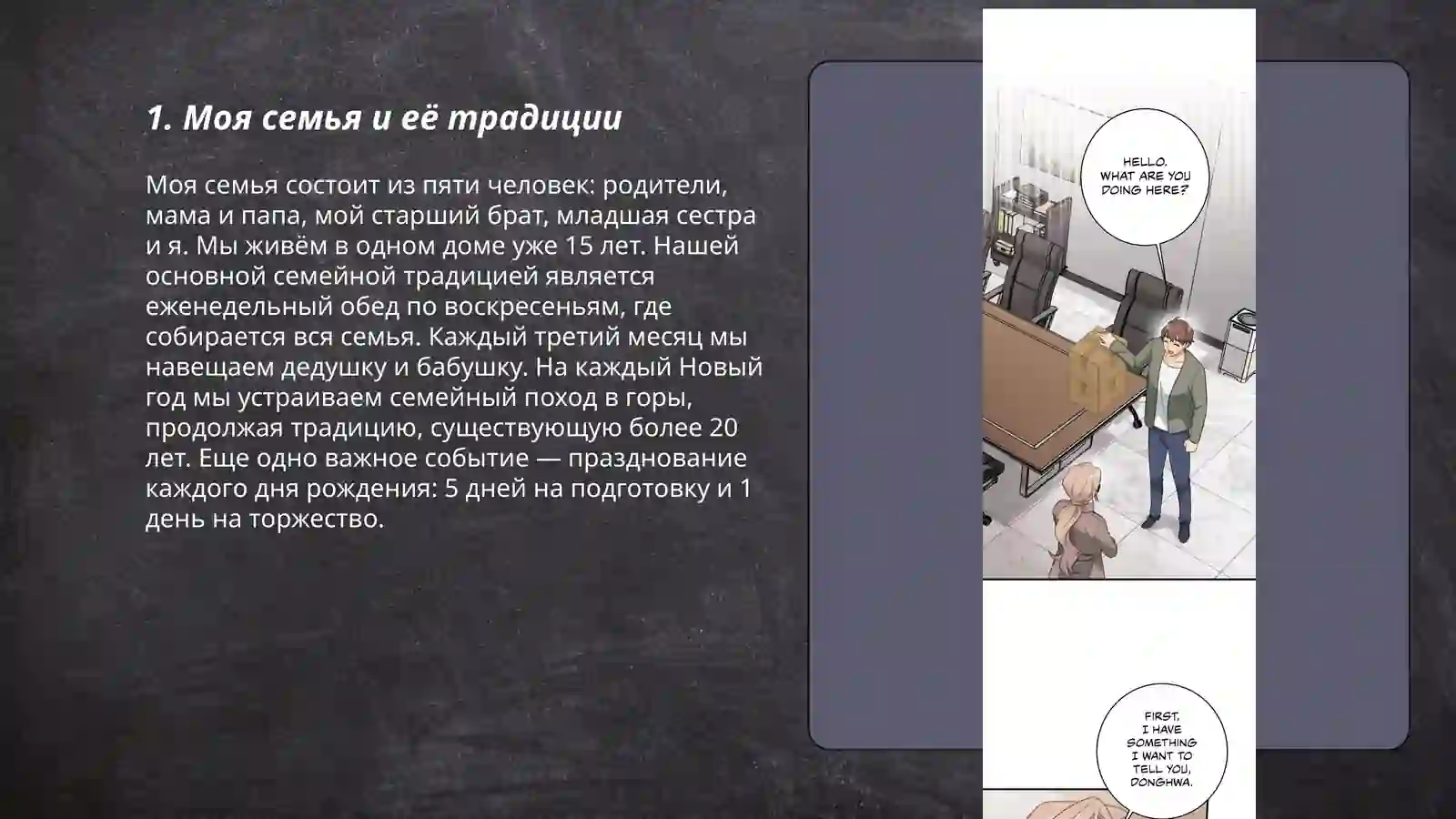 1. Моя семья и её традиции

Моя семья состоит из пяти человек: родители, мама и папа, мой старший брат, младшая сестра и я. Мы живём в одном доме уже 15 лет. Нашей основной семейной традицией является еженедельный обед по воскресеньям, где собирается вся семья. Каждый третий месяц мы навещаем дедушку и бабушку. На каждый Новый год мы устраиваем семейный поход в горы, продолжая традицию, существующую более 20 лет. Еще одно важное событие — празднование каждого дня рождения: 5 дней на подготовку и 1 день на торжество.

HELLO. WHAT ARE YOU DOING HERE?

FIRST, I HAVE SOMETHING I WANT TO TELL YOU, DONGHWA.